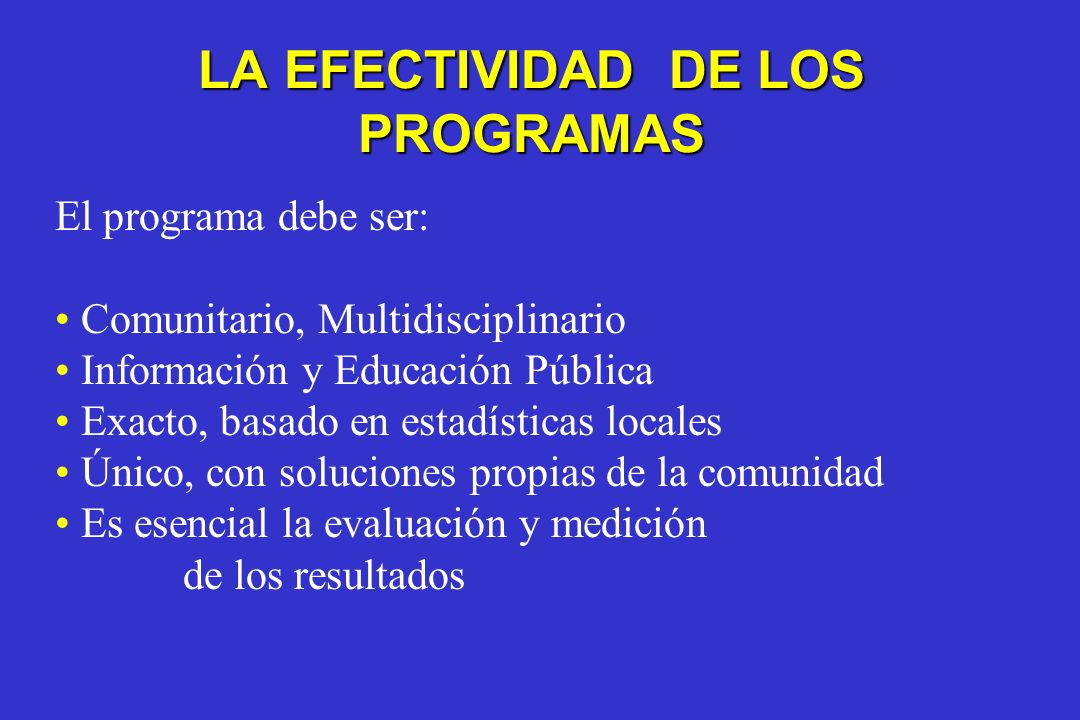 LA EFECTIVIDAD DE LOS PROGRAMAS

El programa debe ser:

• Comunitario, Multidisciplinario
• Información y Educación Pública
• Exacto, basado en estadísticas locales
• Único, con soluciones propias de la comunidad
• Es esencial la evaluación y medición de los resultados